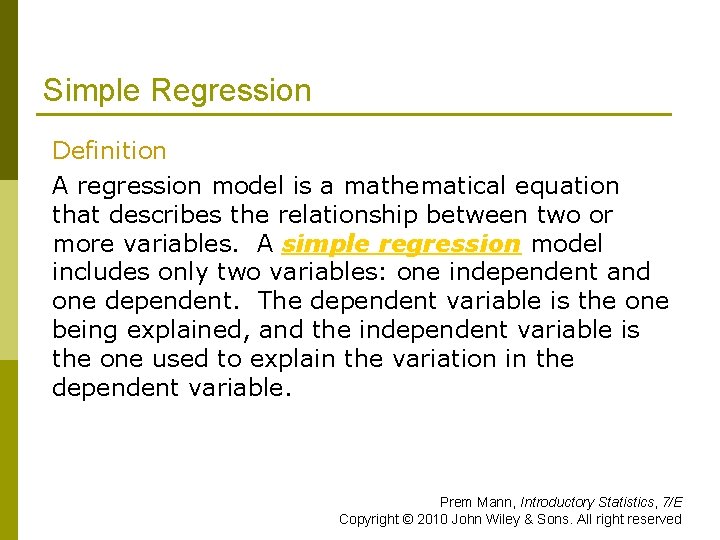 Simple Regression

Definition

A regression model is a mathematical equation that describes the relationship between two or more variables. A simple regression model includes only two variables: one independent and one dependent. The dependent variable is the one being explained, and the independent variable is the one used to explain the variation in the dependent variable.

Prem Mann, Introductory Statistics, 7/E
Copyright © 2010 John Wiley & Sons. All right reserved